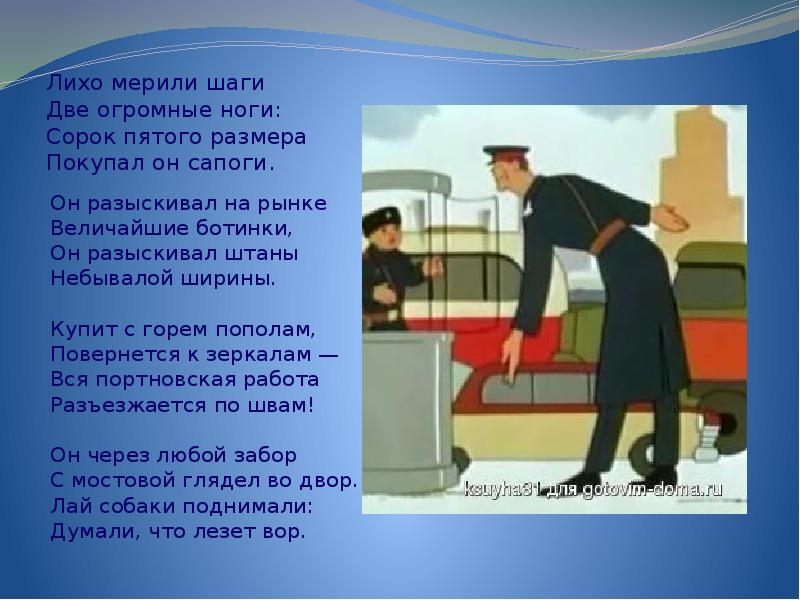 Лихо мерили шаги
Две огромные ноги:
Сорок пятого размера
Покупал он сапоги.

Он разыскивал на рынке
Величайшие ботинки,
Он разыскивал штаны
Небывалой ширины.

Купит с горем пополам,
Повернется к зеркалам —
Вся портновская работа
Разъезжается по швам!

Он через любой забор
С мостовой глядел во двор.
Лай собаки поднимали:
Думали, что лезет вор.

ksuyha31 для gotovim-doma.ru